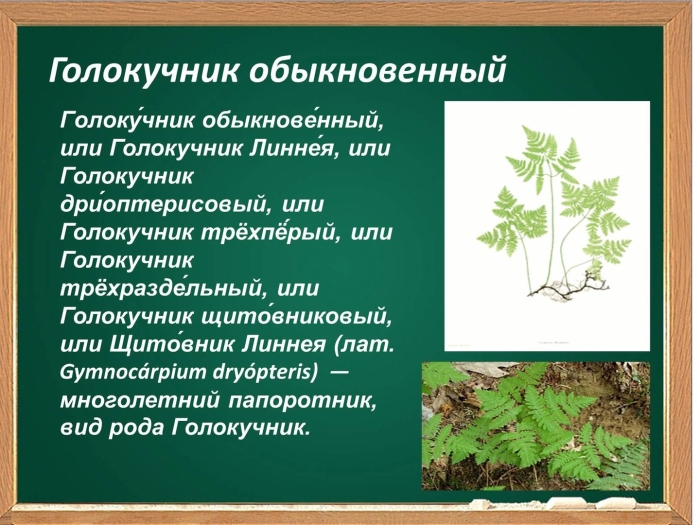 Голокучник обыкновенный

Голоку́чник обыкнове́нный, или Голокучник Линне́я, или Голокучник дрио́птерисовый, или Голокучник трёхпе́рый, или Голокучник трёхразде́льный, или Голокучник щито́вниковый, или Щито́вник Линнея (лат. Gymnocárpium dryópteris) — многолетний папоротник, вид рода Голокучник.